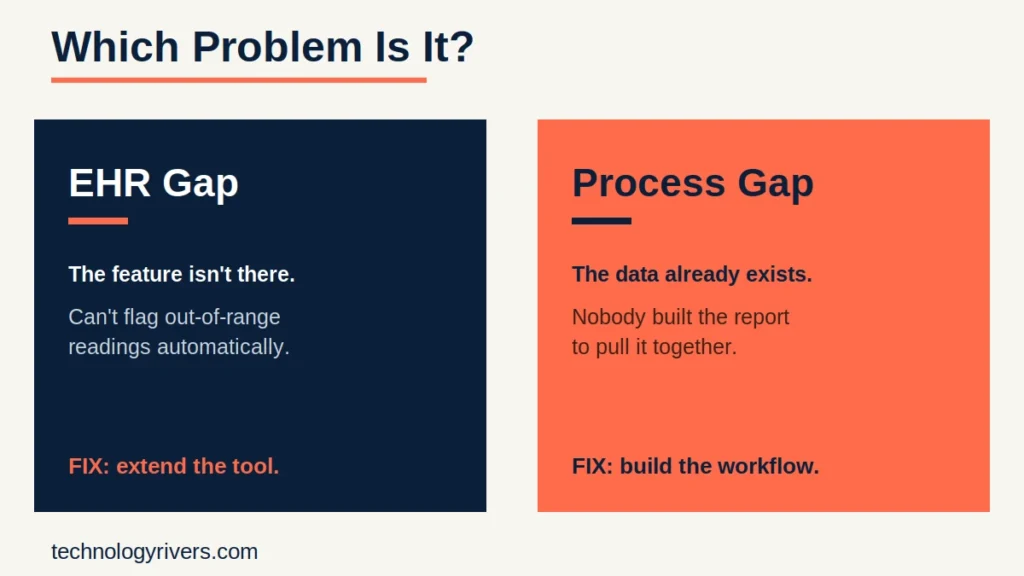 Which Problem Is It?

EHR Gap

The feature isn't there.

Can't flag out-of-range readings automatically.

FIX: extend the tool.

Process Gap

The data already exists.

Nobody built the report to pull it together.

FIX: build the workflow.

technologyrivers.com